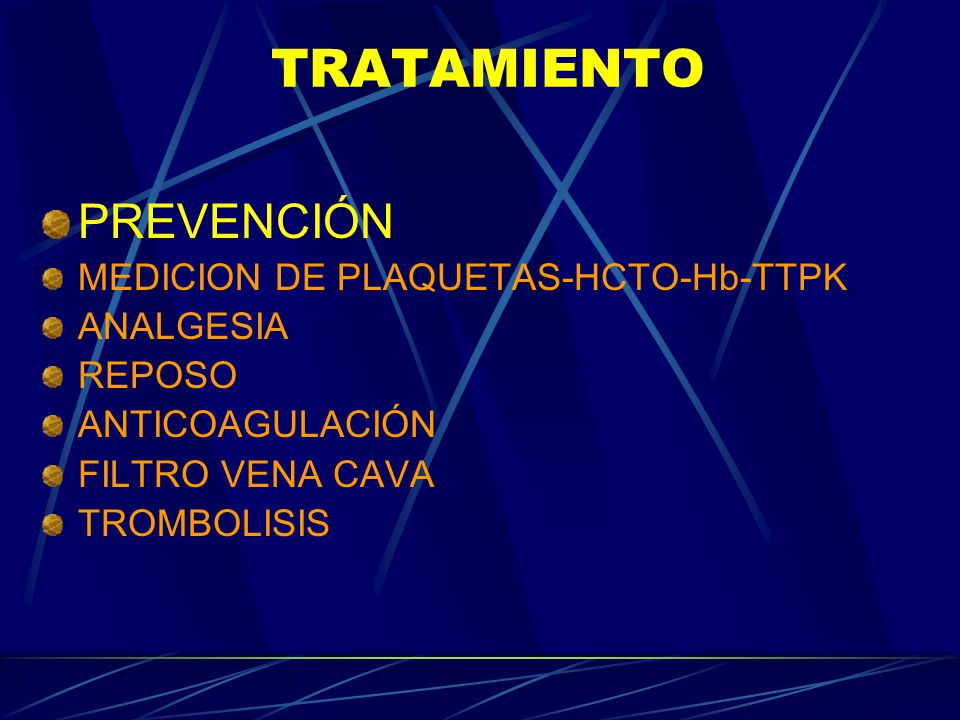 TRATAMIENTO

PREVENCIÓN
MEDICION DE PLAQUETAS-HCTO-Hb-TTPK
ANALGESIA
REPOSO
ANTICOAGULACIÓN
FILTRO VENA CAVA
TROMBOLISIS